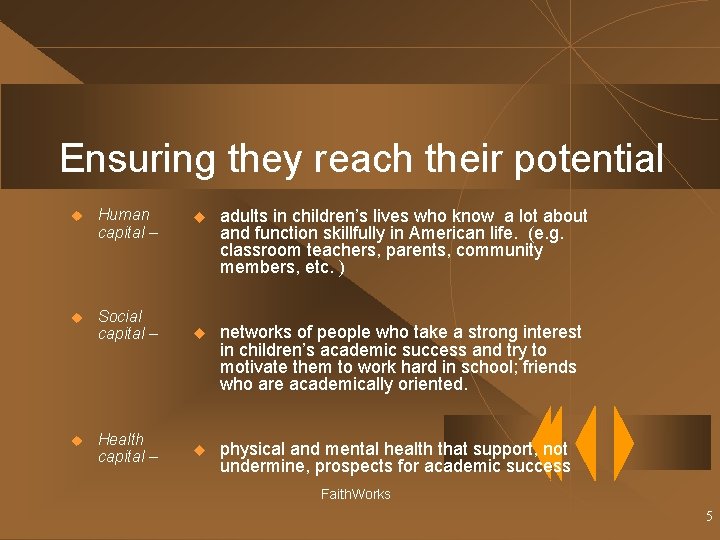 Ensuring they reach their potential

Human capital –

Social capital –

Health capital –

adults in children's lives who know a lot about and function skillfully in American life. (e.g. classroom teachers, parents, community members, etc. )

networks of people who take a strong interest in children's academic success and try to motivate them to work hard in school; friends who are academically oriented.

physical and mental health that support, not undermine, prospects for academic success

FaithWorks

5